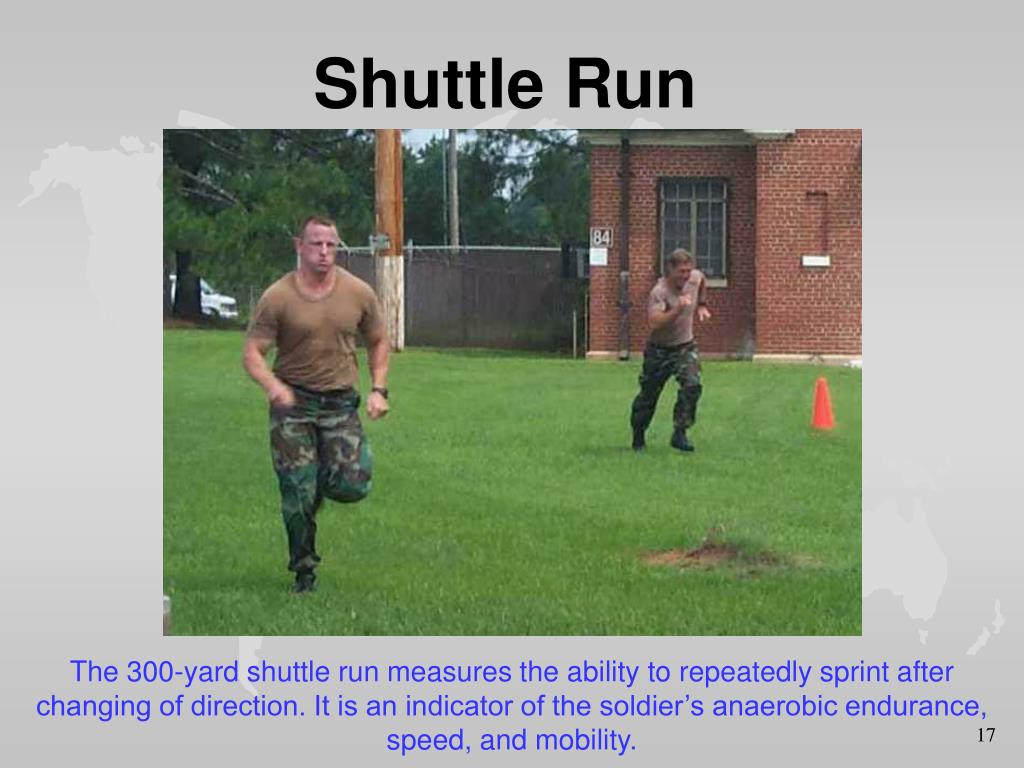 Shuttle Run

84

The 300-yard shuttle run measures the ability to repeatedly sprint after changing of direction. It is an indicator of the soldier’s anaerobic endurance, speed, and mobility.

17